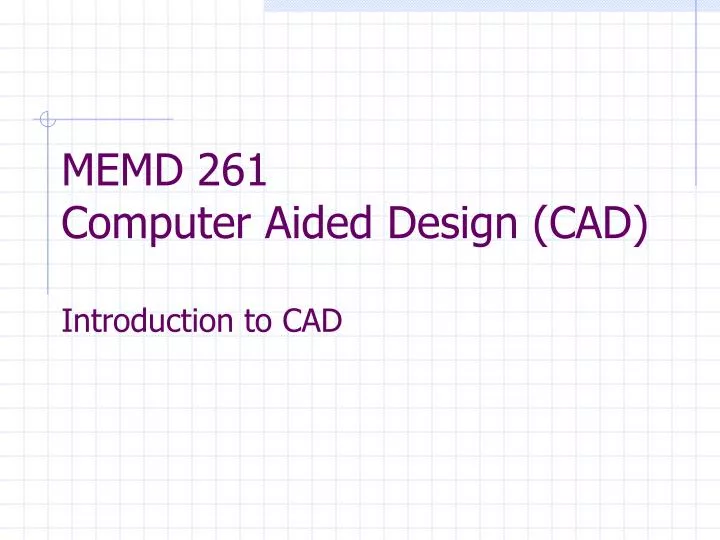 MEMD 261
Computer Aided Design (CAD)

Introduction to CAD